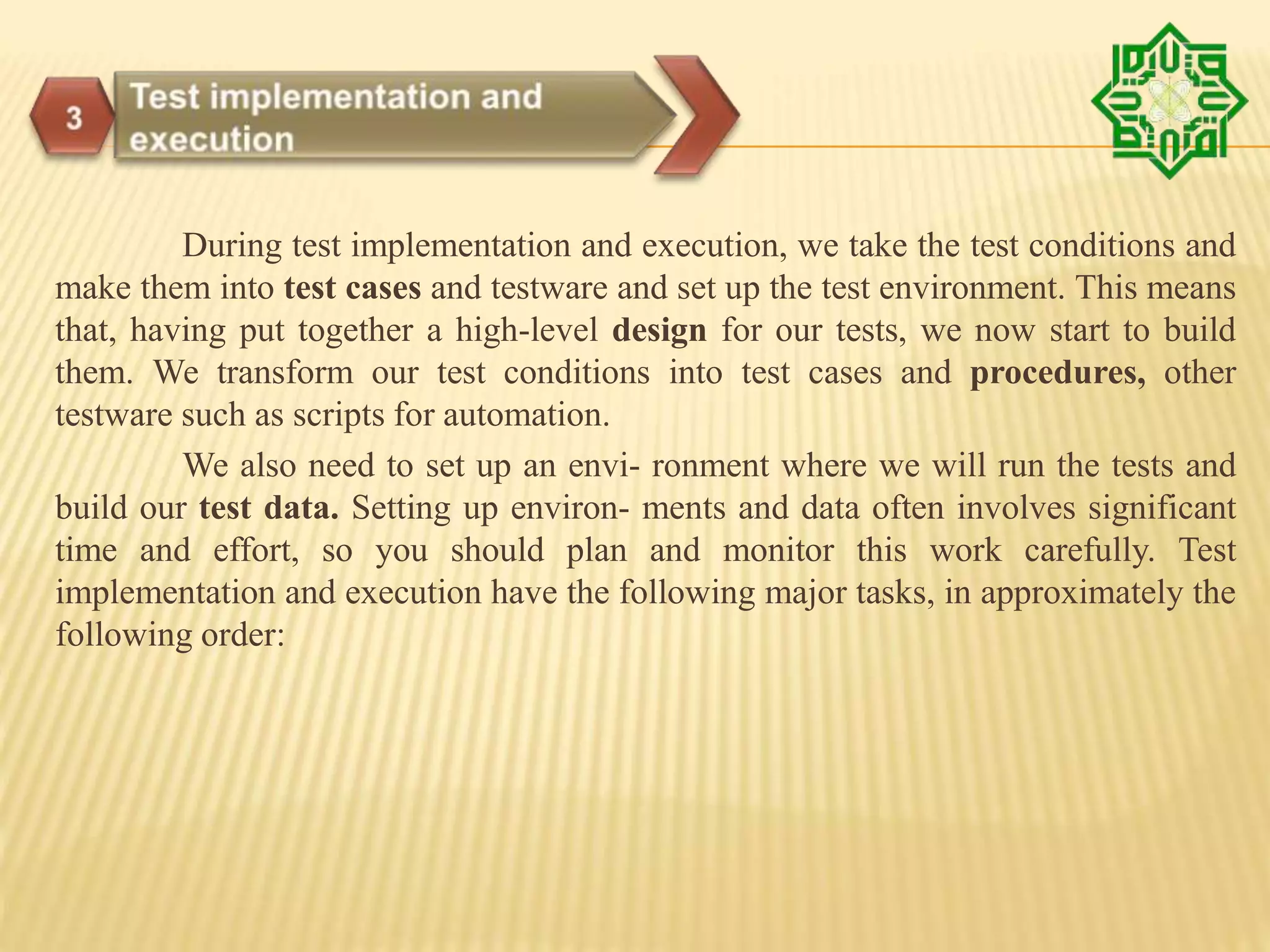 3

Test implementation and execution

During test implementation and execution, we take the test conditions and make them into test cases and testware and set up the test environment. This means that, having put together a high-level design for our tests, we now start to build them. We transform our test conditions into test cases and procedures, other testware such as scripts for automation.

We also need to set up an envi- ronment where we will run the tests and build our test data. Setting up environ- ments and data often involves significant time and effort, so you should plan and monitor this work carefully. Test implementation and execution have the following major tasks, in approximately the following order: